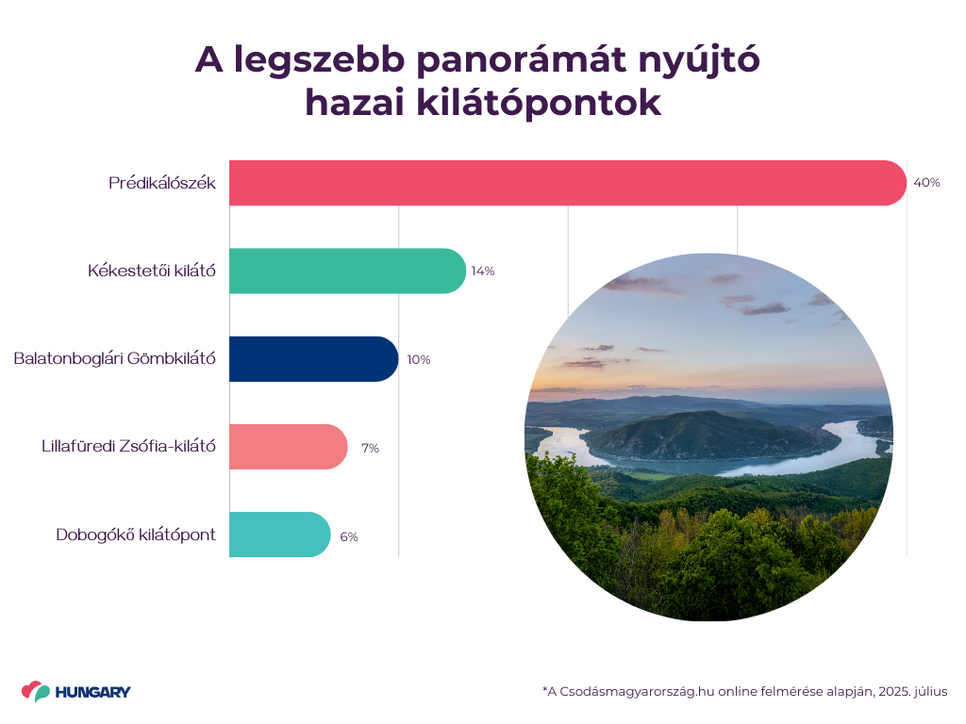 A legszebb panorámát nyújtó hazai kilátópontok

Prédikálószék 40%

Kékestetői kilátó 14%

Balatonboglári Gömbkilátó 10%

Lillafüredi Zsófia-kilátó 7%

Dobogókő kilátópont 6%

HUNGARY

*A Csodásmagyarország.hu online felmérése alapján, 2025. július